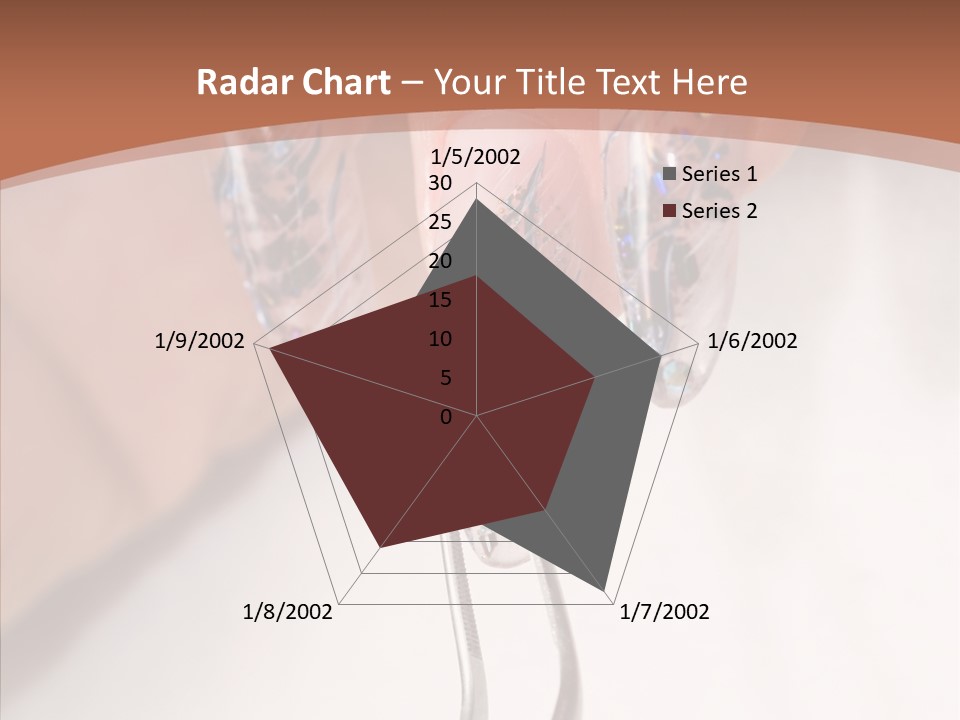 Radar Chart – Your Title Text Here

1/5/2002
30
25
20
15
10
5
0

Series 1
Series 2

1/6/2002
1/7/2002
1/8/2002
1/9/2002